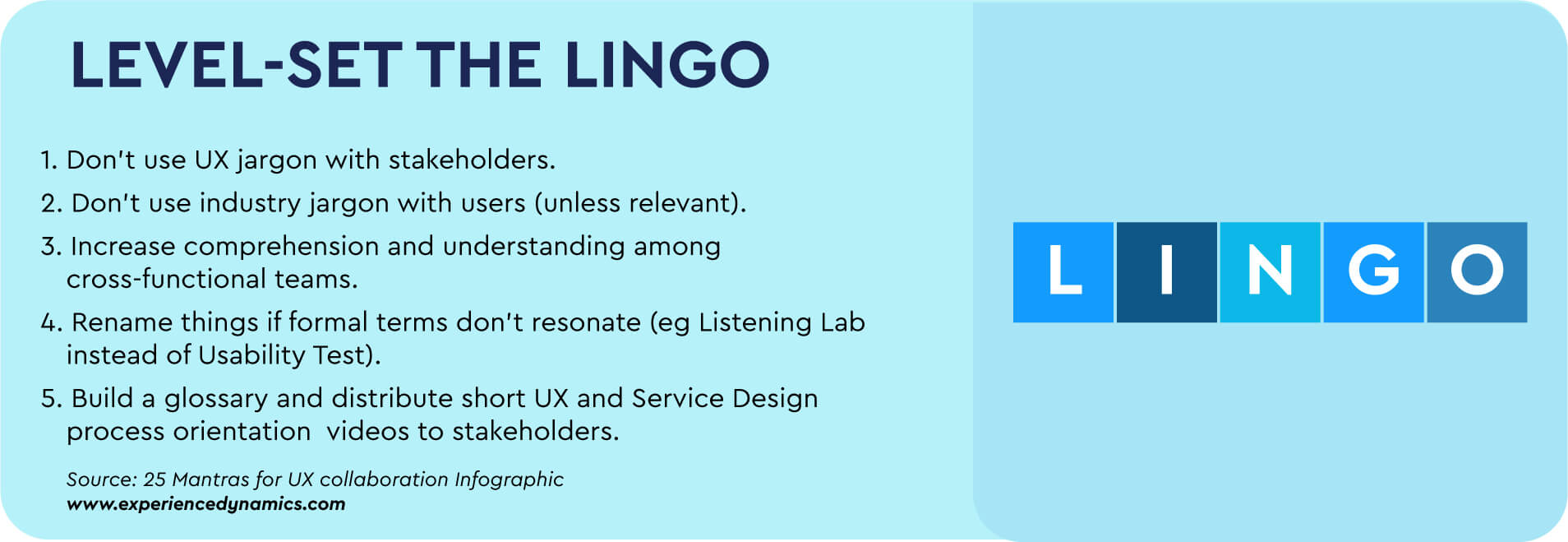 LEVEL-SET THE LINGO

1. Don't use UX jargon with stakeholders.

2. Don't use industry jargon with users (unless relevant).

3. Increase comprehension and understanding among cross-functional teams.

4. Rename things if formal terms don't resonate (eg Listening Lab instead of Usability Test).

5. Build a glossary and distribute short UX and Service Design process orientation videos to stakeholders.

Source: 25 Mantras for UX collaboration Infographic
www.experiencedynamics.com

L I N G O